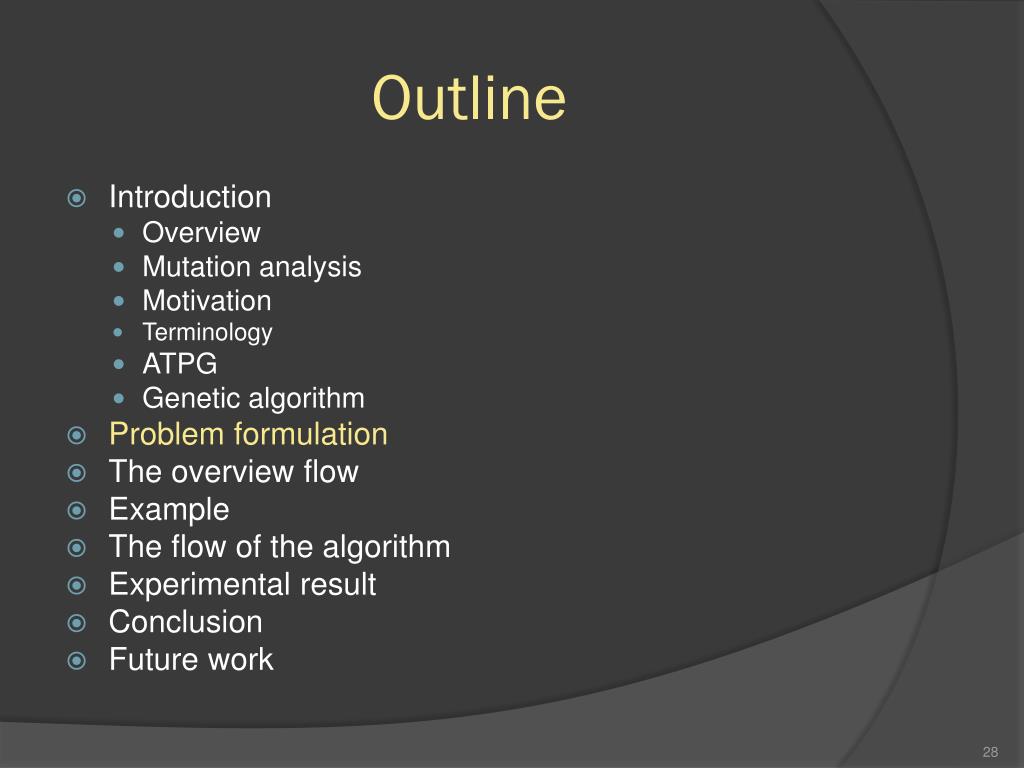 Outline

Introduction
Overview
Mutation analysis
Motivation
Terminology
ATPG
Genetic algorithm
Problem formulation
The overview flow
Example
The flow of the algorithm
Experimental result
Conclusion
Future work

28